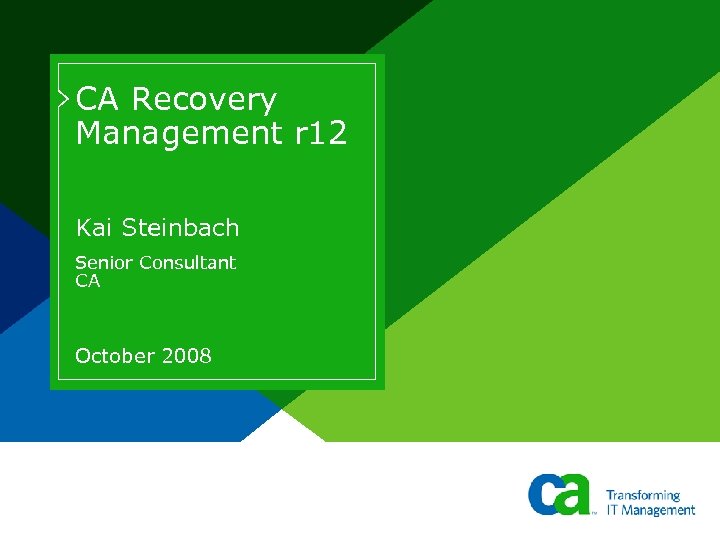 CA Recovery Management r12

Kai Steinbach

Senior Consultant
CA

October 2008

ca

Transforming
IT Management